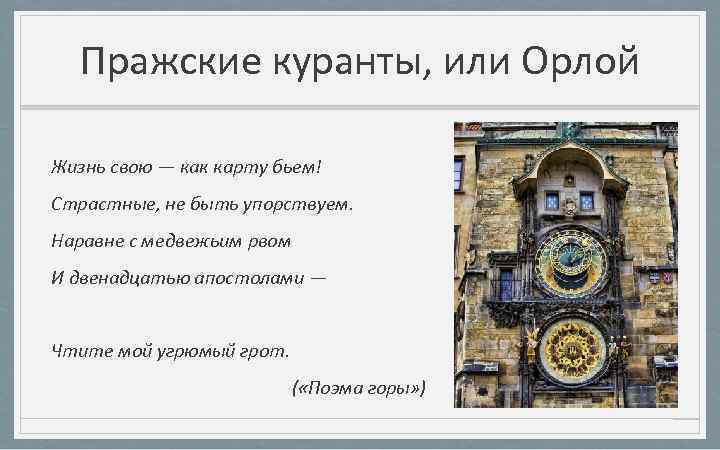 Пражские куранты, или Орлой

Жизнь свою — как карту бьем!

Страстные, не быть упорствуем.

Наравне с медвежьим рвом

И двенадцатью апостолами —

Чтите мой угрюмый грот.

(«Поэма горы»)